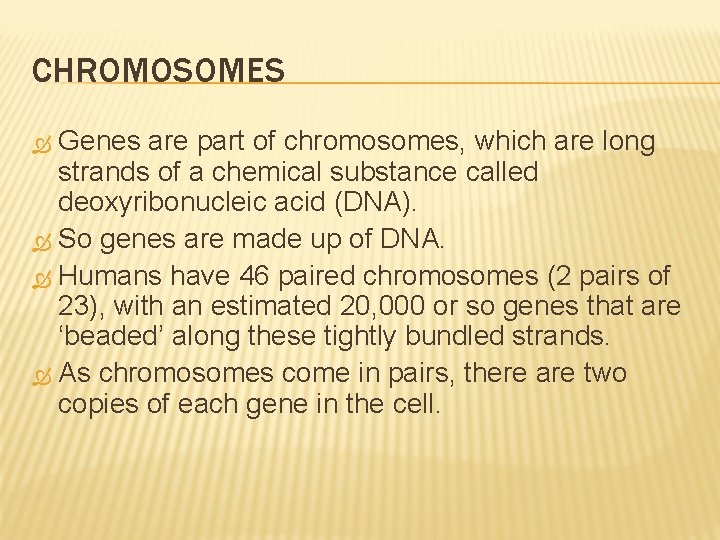 CHROMOSOMES

Genes are part of chromosomes, which are long strands of a chemical substance called deoxyribonucleic acid (DNA).

So genes are made up of DNA.

Humans have 46 paired chromosomes (2 pairs of 23), with an estimated 20,000 or so genes that are ‘beaded’ along these tightly bundled strands.

As chromosomes come in pairs, there are two copies of each gene in the cell.